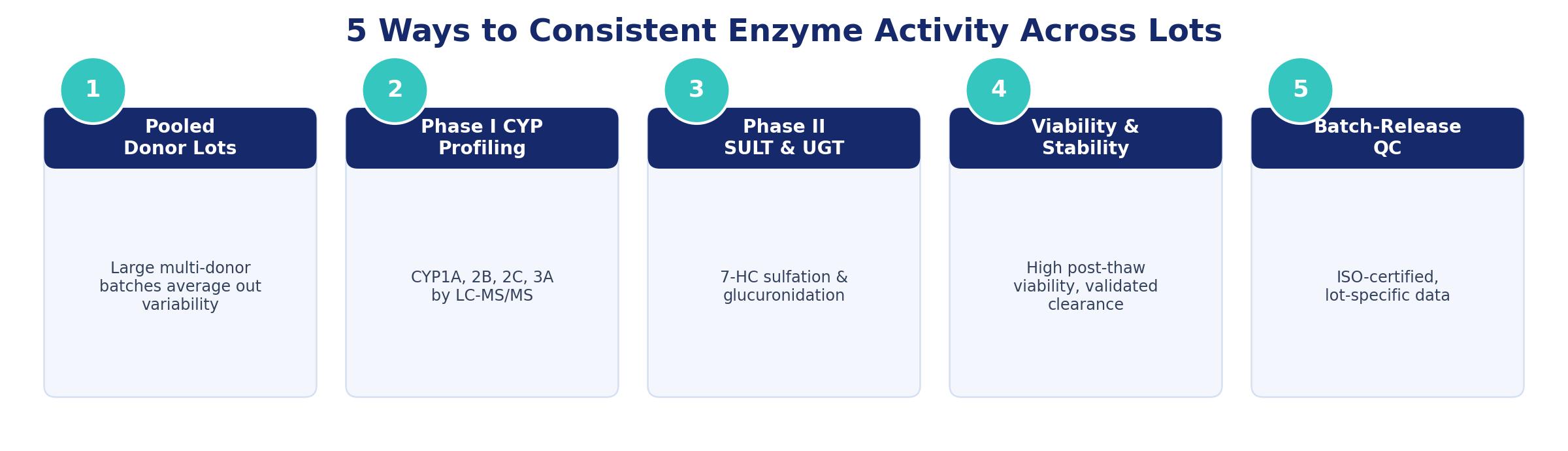 5 Ways to Consistent Enzyme Activity Across Lots

1

Pooled Donor Lots

Large multi-donor batches average out variability

2

Phase I CYP Profiling

CYP1A, 2B, 2C, 3A by LC-MS/MS

3

Phase II SULT & UGT

7-HC sulfation & glucuronidation

4

Viability & Stability

High post-thaw viability, validated clearance

5

Batch-Release QC

ISO-certified, lot-specific data